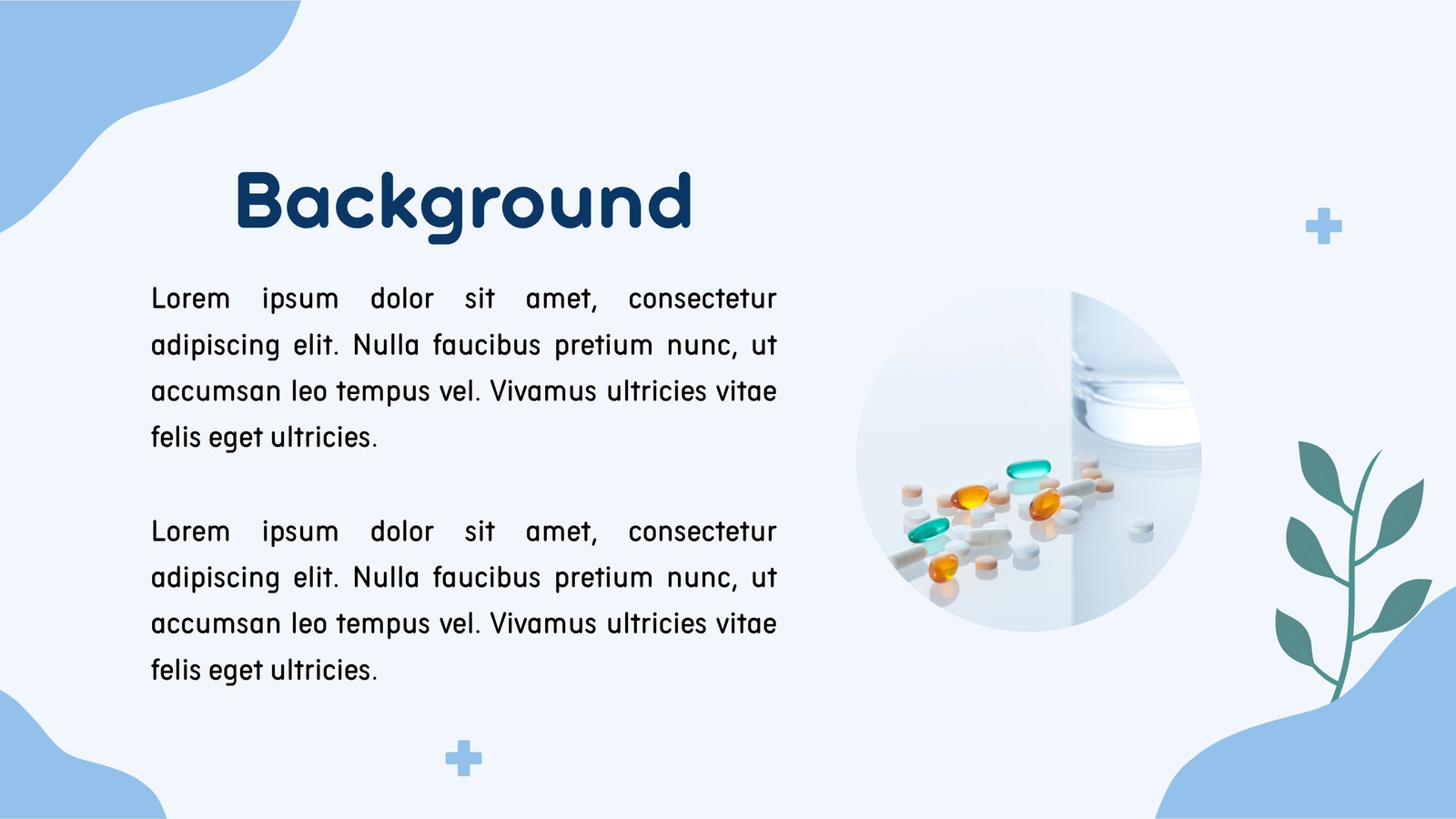 Background

Lorem ipsum dolor sit amet, consectetur adipiscing elit. Nulla faucibus pretium nunc, ut accumsan leo tempus vel. Vivamus ultricies vitae felis eget ultricies.

Lorem ipsum dolor sit amet, consectetur adipiscing elit. Nulla faucibus pretium nunc, ut accumsan leo tempus vel. Vivamus ultricies vitae felis eget ultricies.